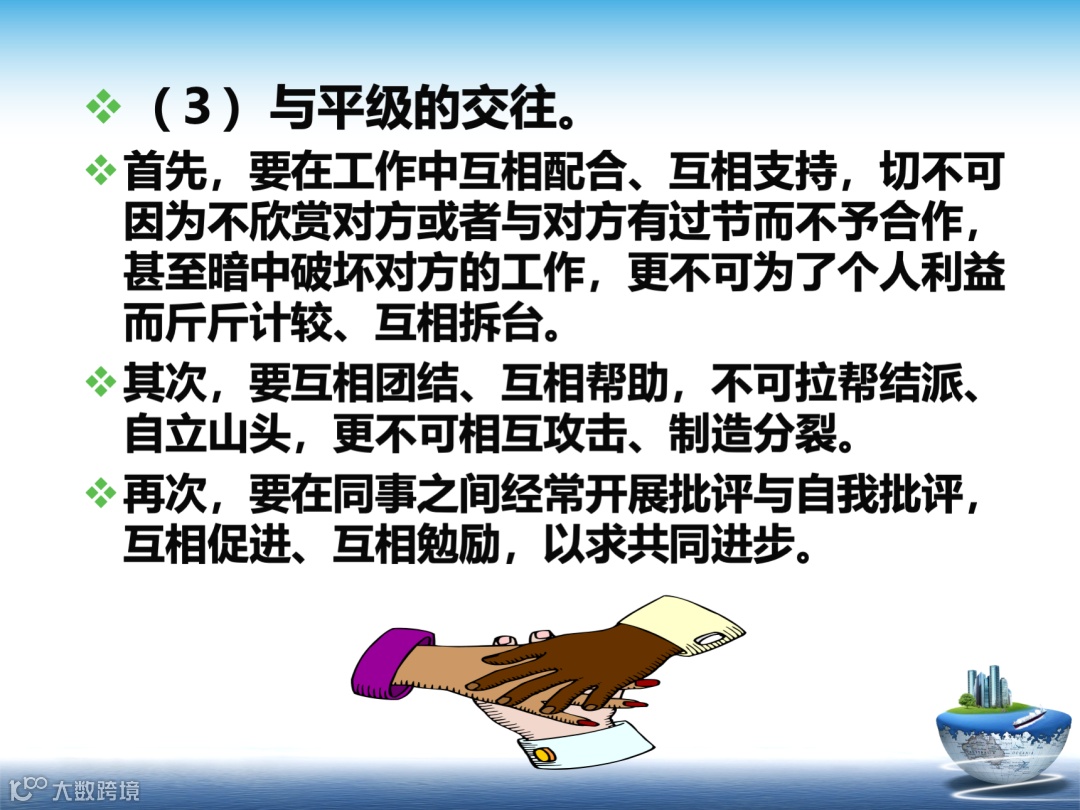 ❖ （3）与平级的交往。

❖ 首先，要在工作中互相配合、互相支持，切不可因为不欣赏对方或者与对方有过节而不予合作，甚至暗中破坏对方的工作，更不可为了个人利益而斤斤计较、互相拆台。

❖ 其次，要互相团结、互相帮助，不可拉帮结派、自立山头，更不可相互攻击、制造分裂。

❖ 再次，要在同事之间经常开展批评与自我批评，互相促进、互相勉励，以求共同进步。

大数跨境